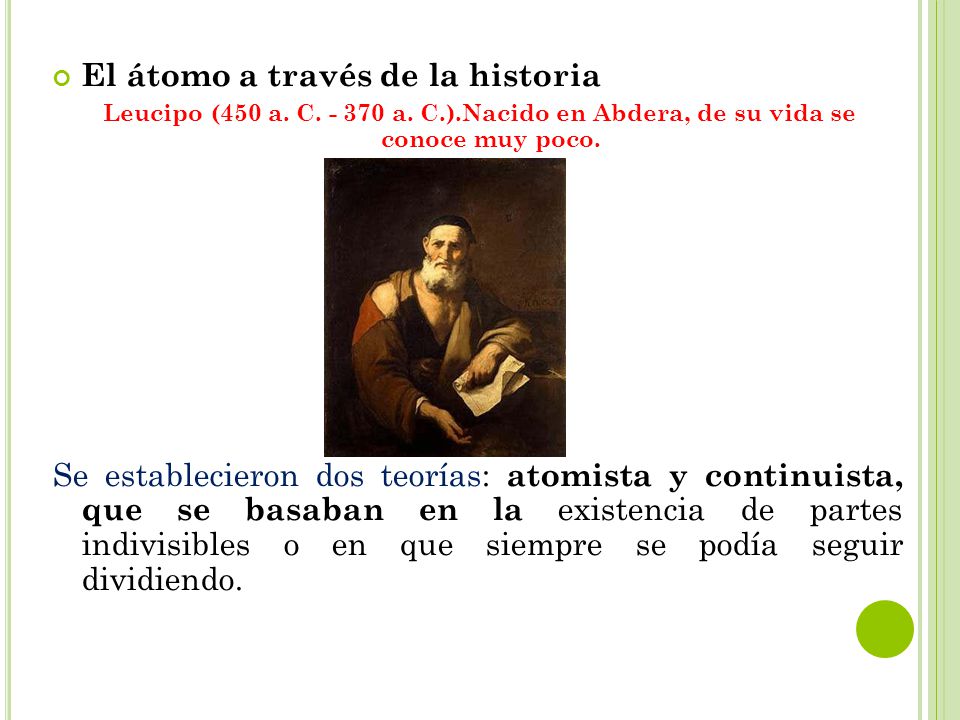 El átomo a través de la historia

Leucipo (450 a. C. - 370 a. C.).Nacido en Abdera, de su vida se conoce muy poco.

Se establecieron dos teorías: atomista y continuista, que se basaban en la existencia de partes indivisibles o en que siempre se podía seguir dividiendo.